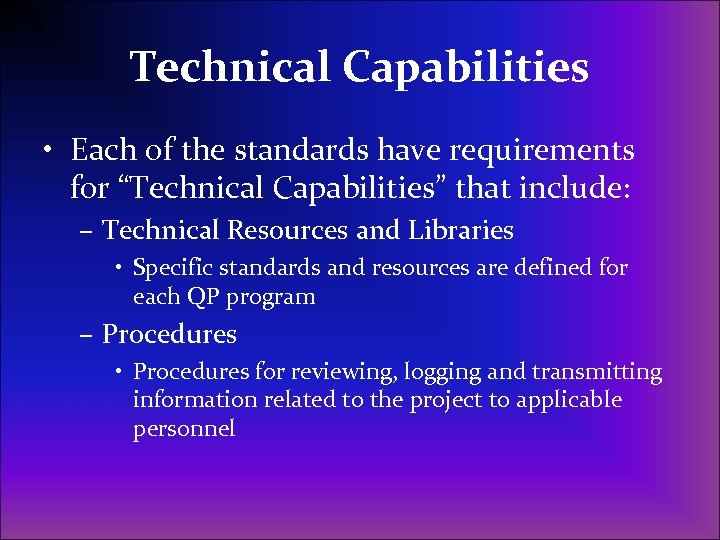 Technical Capabilities

• Each of the standards have requirements for “Technical Capabilities” that include:

– Technical Resources and Libraries

• Specific standards and resources are defined for each QP program

– Procedures

• Procedures for reviewing, logging and transmitting information related to the project to applicable personnel